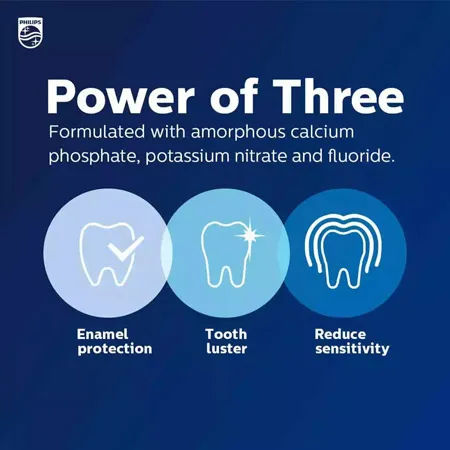 PHILIPS

Power of Three

Formulated with amorphous calcium phosphate, potassium nitrate and fluoride.

Enamel protection

Tooth luster

Reduce sensitivity